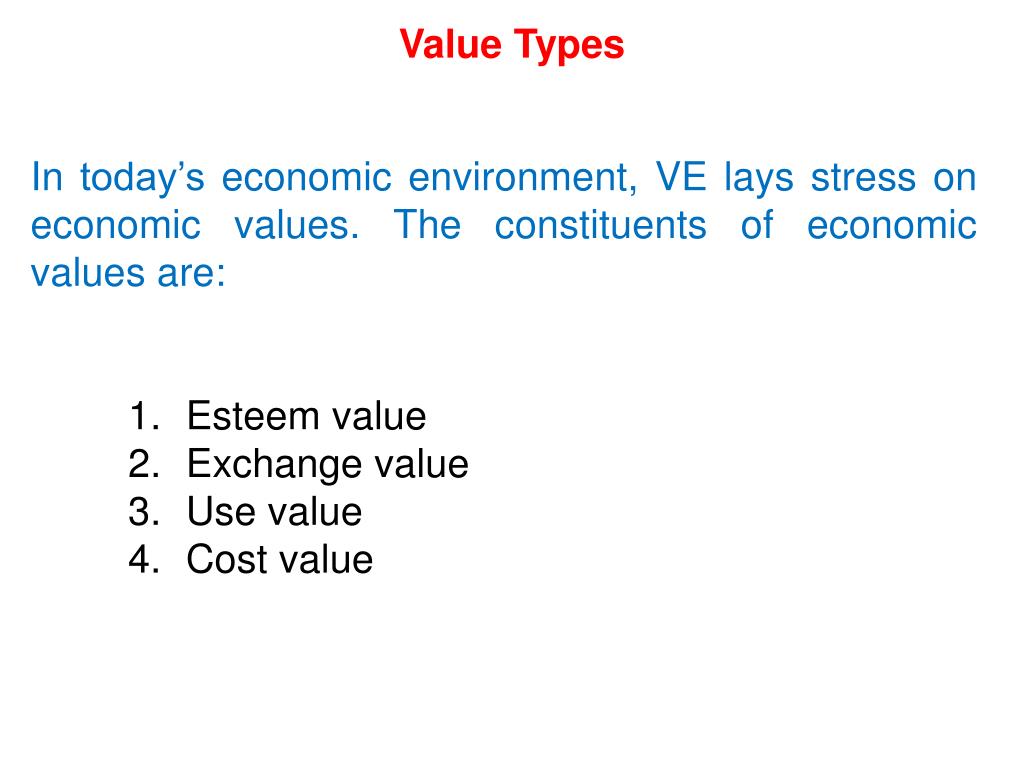 Value Types

In today’s economic environment, VE lays stress on economic values. The constituents of economic values are:

1. Esteem value
2. Exchange value
3. Use value
4. Cost value